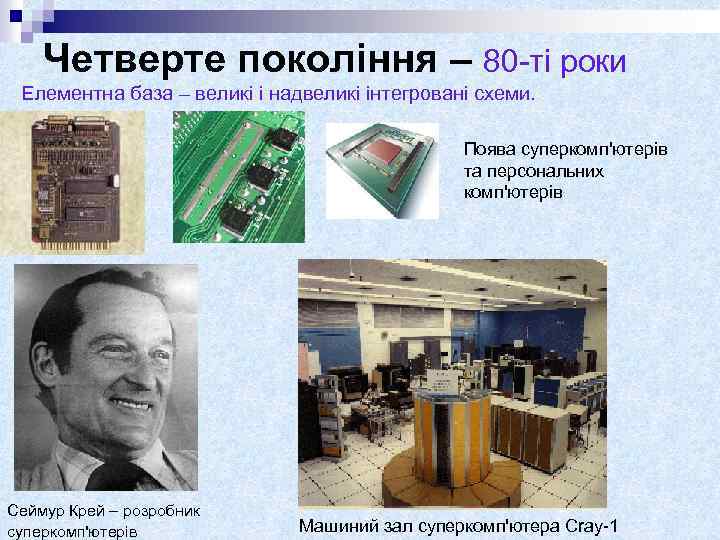 Четверте покоління – 80-ті роки

Елементна база – великі і надвеликі інтегровані схеми.

Поява суперкомп'ютерів та персональних комп'ютерів

Сеймур Крей – розробник суперкомп'ютерів

Машиний зал суперкомп'ютера Cray-1